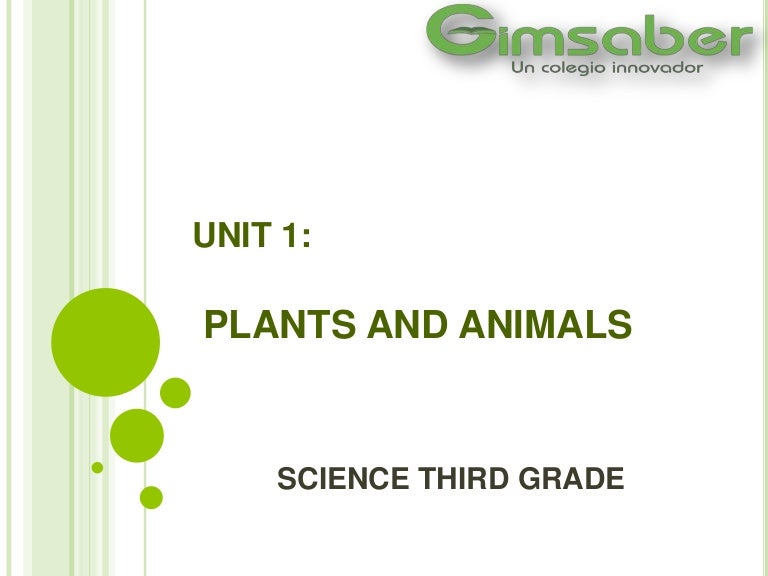 Gimsaber
Un colegio innovador

UNIT 1:

PLANTS AND ANIMALS

SCIENCE THIRD GRADE